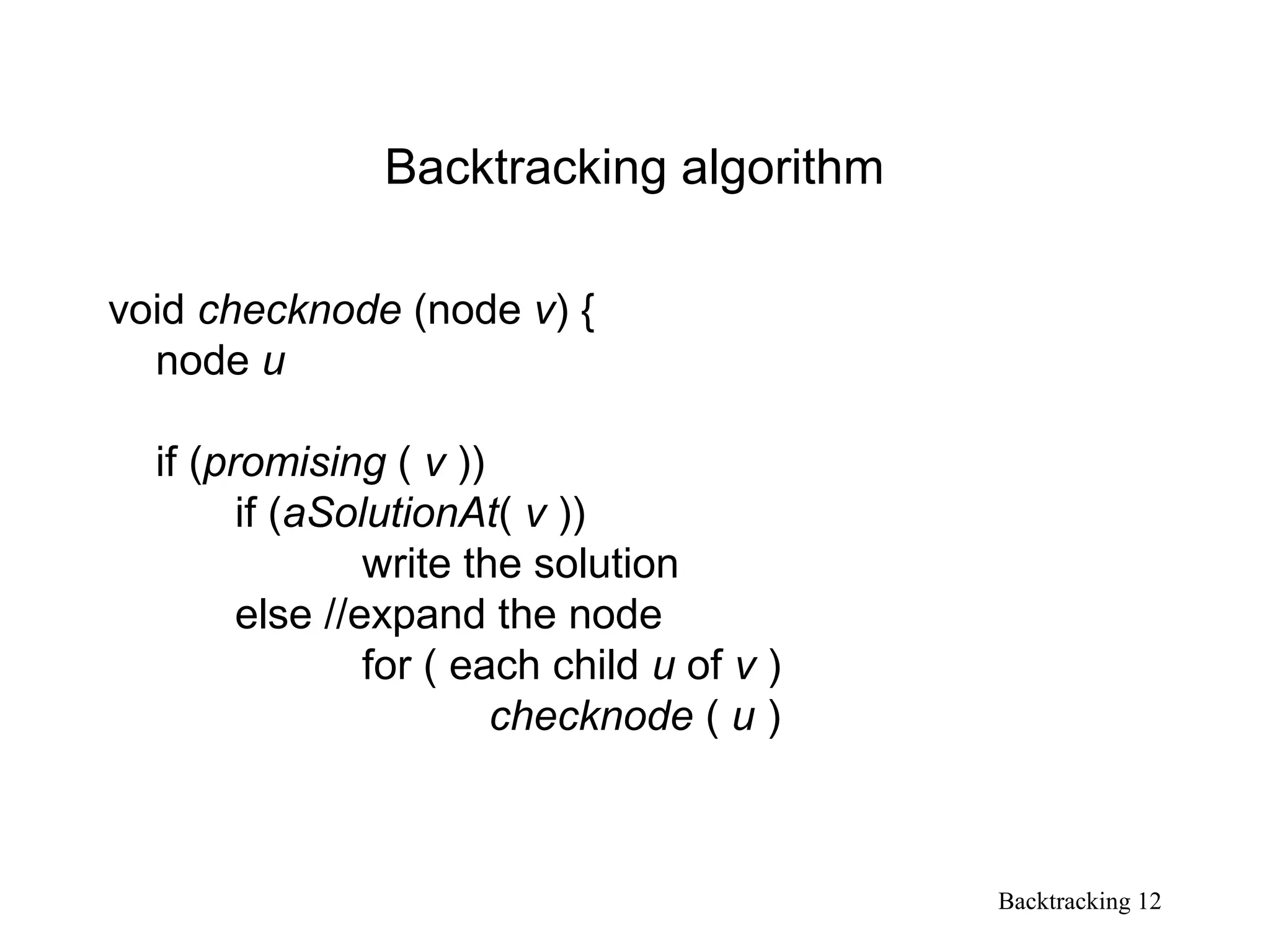 Backtracking algorithm

void checknode (node v) {
node u

if (promising ( v ))
if (aSolutionAt( v ))
write the solution
else //expand the node
for ( each child u of v )
checknode ( u )

Backtracking 12